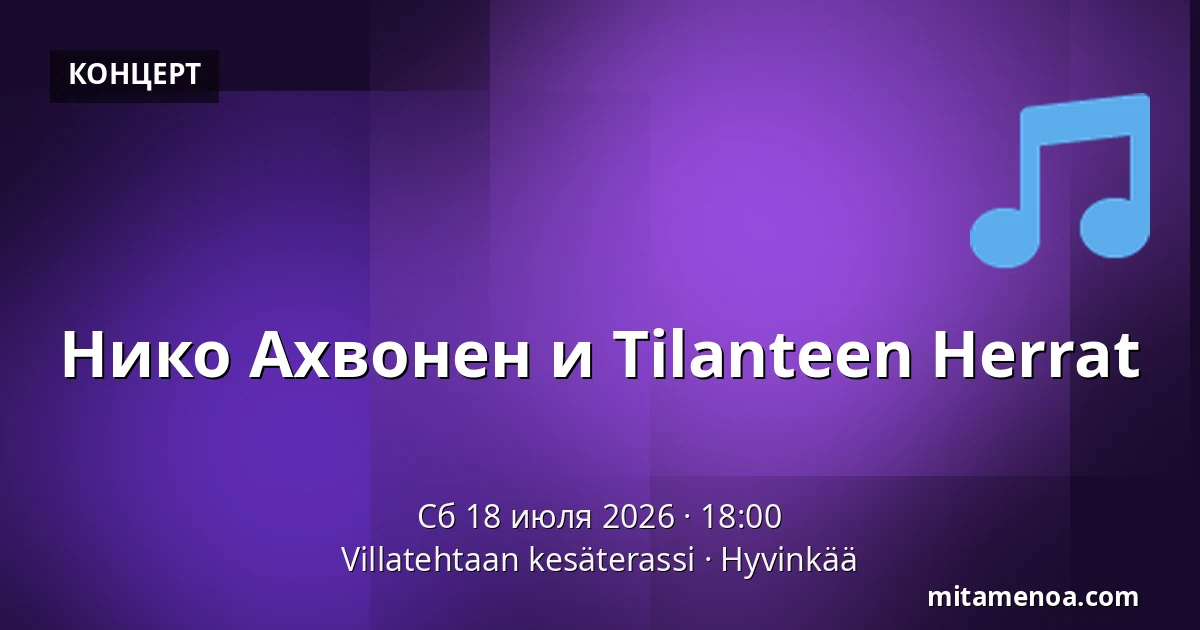 КОНЦЕРТ

Нико Ахвонен и Tilanteen Herrat

Сб 18 июля 2026 · 18:00
Villatehtaan kesäterassi · Hyvinkää

mitamenoa.com